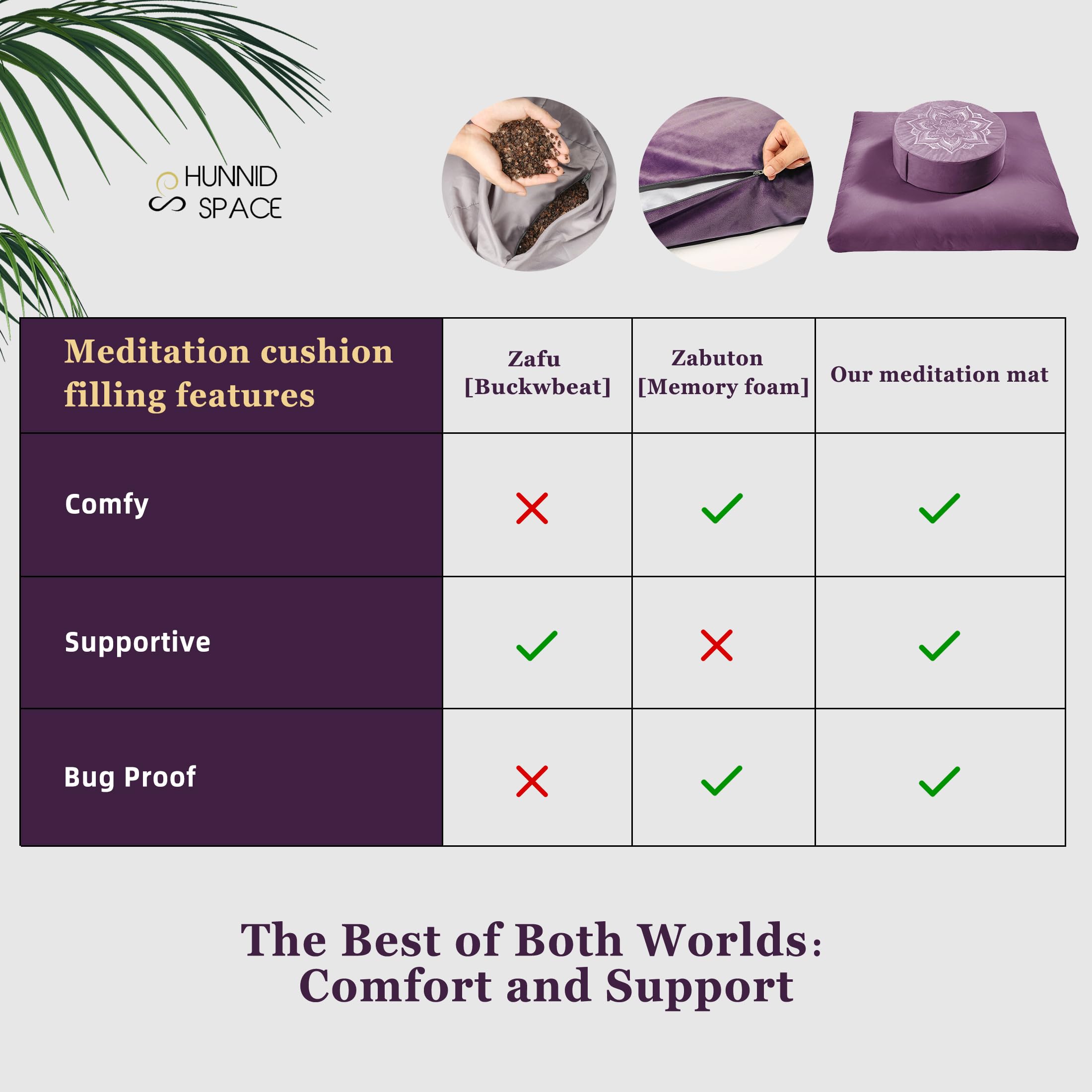 HUNNID SPACE

| Meditation cushion filling features | Zafu [Buckwbeat] | Zabuton [Memory foam] | Our meditation mat |
|---|---|---|---|
| Comfy | ✗ | ✓ | ✓ |
| Supportive | ✓ | ✗ | ✓ |
| Bug Proof | ✗ | ✓ | ✓ |

The Best of Both Worlds: Comfort and Support